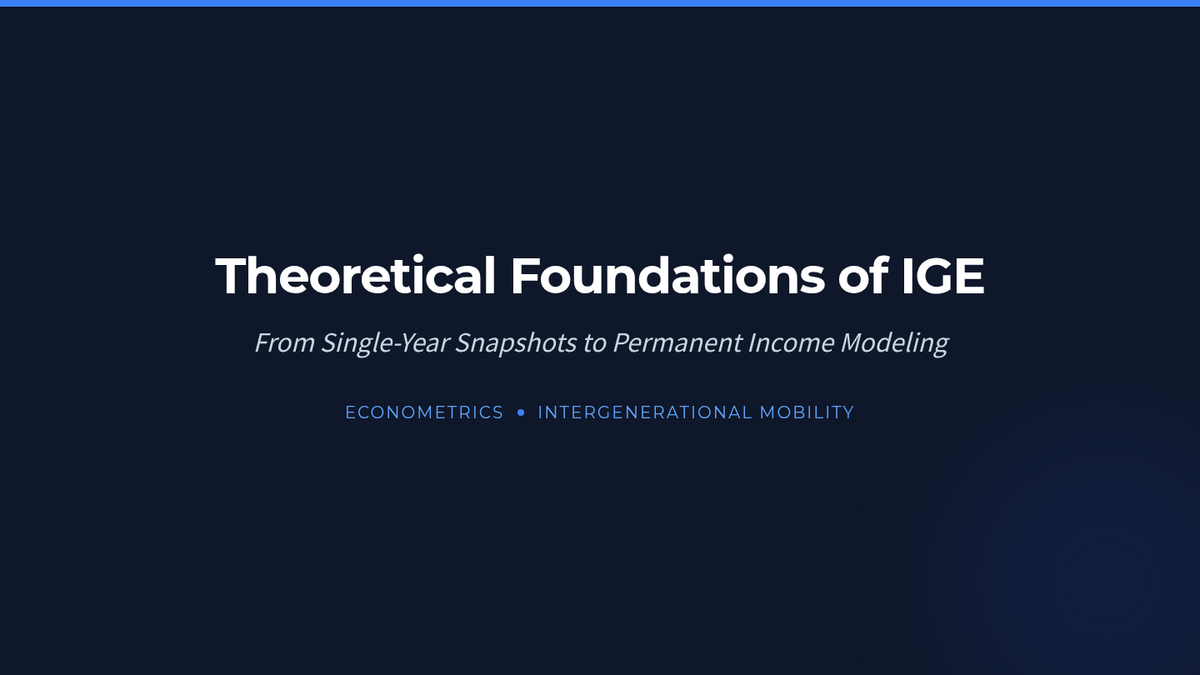 Theoretical Foundations of IGE

From Single-Year Snapshots to Permanent Income Modeling

ECONOMETRICS • INTERGENERATIONAL MOBILITY